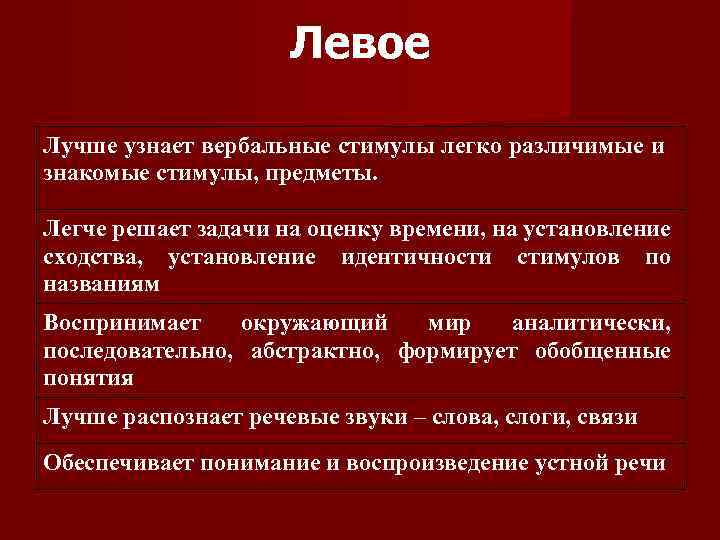 Левое

| Лучше узнает вербальные стимулы легко различимые и знакомые стимулы, предметы. |
|---|
| Легче решает задачи на оценку времени, на установление сходства, установление идентичности стимулов по названиям |
| Воспринимает окружающий мир аналитически, последовательно, абстрактно, формирует обобщенные понятия |
| Лучше распознает речевые звуки – слова, слоги, связи |
| Обеспечивает понимание и воспроизведение устной речи |